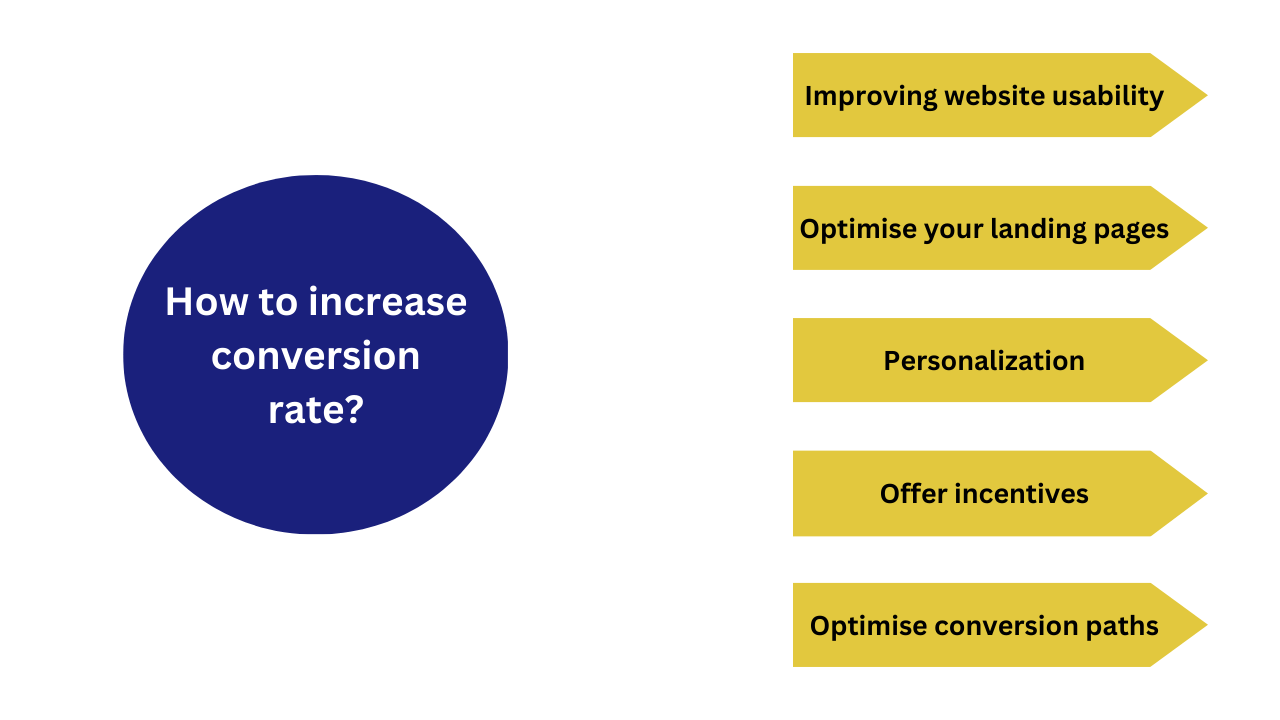 How to increase conversion rate?

Improving website usability

Optimise your landing pages

Personalization

Offer incentives

Optimise conversion paths